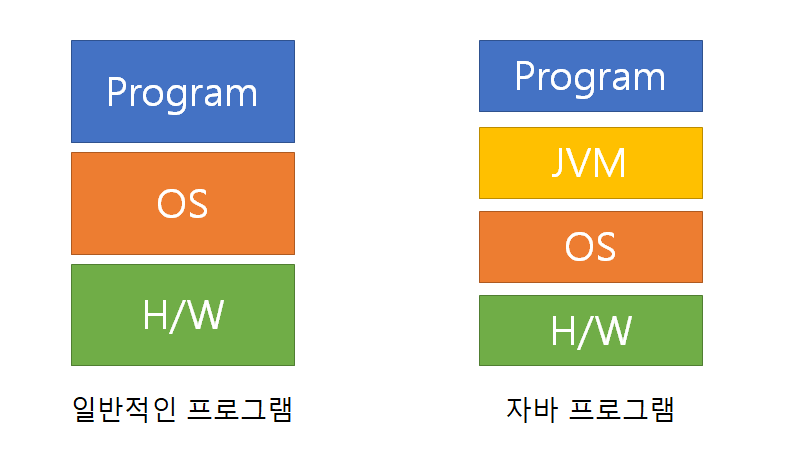 Program

OS

H/W

일반적인 프로그램

Program

JVM

OS

H/W

자바 프로그램